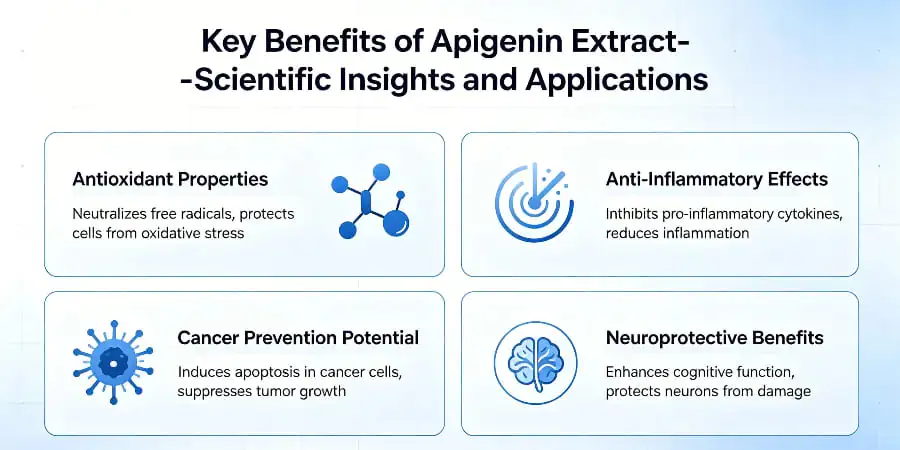 Key Benefits of Apigenin Extract-
-Scientific Insights and Applications

Antioxidant Properties

Neutralizes free radicals, protects cells from oxidative stress

Anti-Inflammatory Effects

Inthibits pro-inflammatory cytokines, reduces inflammation

Cancer Prevention Potential

Induces apoptosis in cancer cells, suppresses tumor growth

Neuroprotective Benefits

Enhances cognitive function, protects neurons from damage